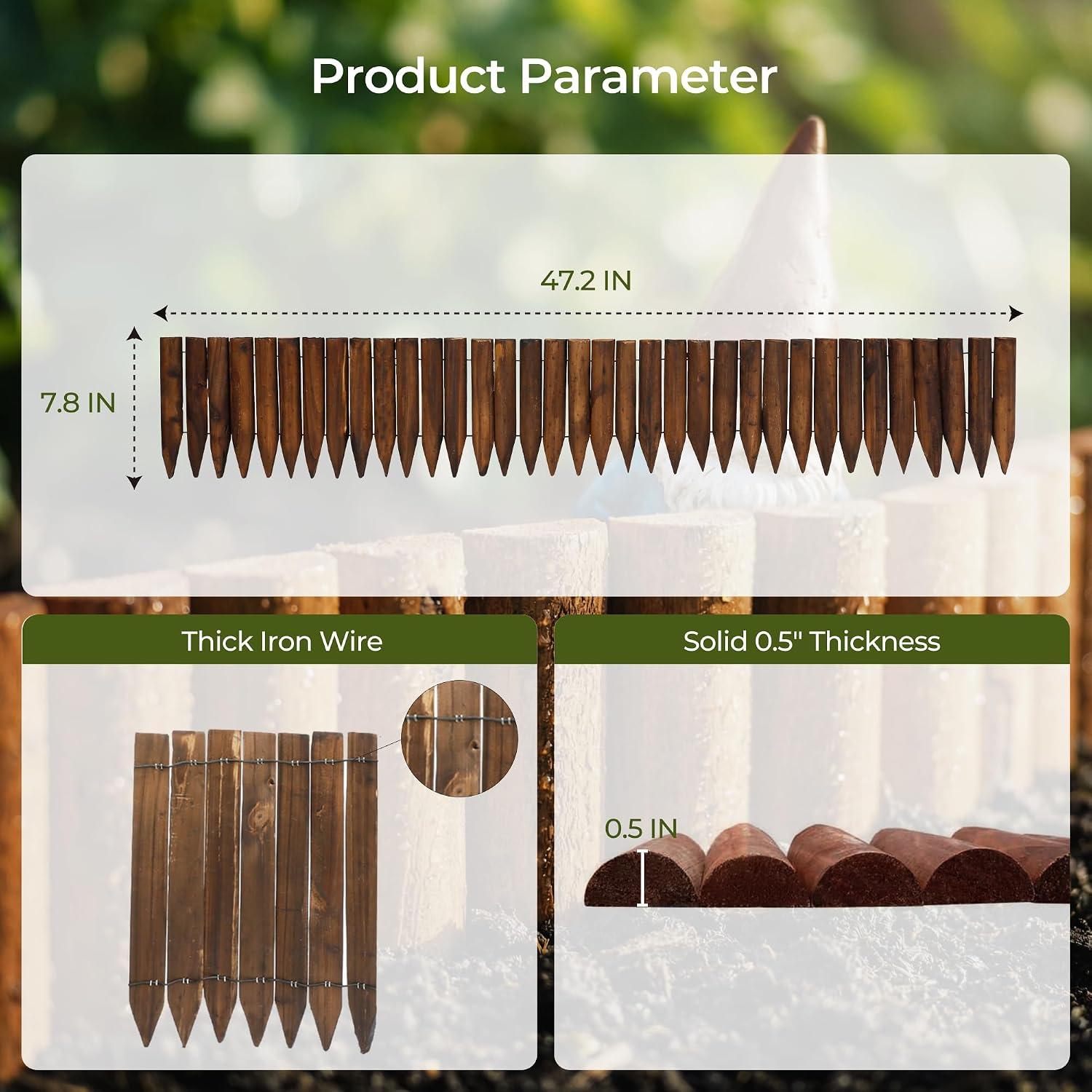 Product Parameter

47.2 IN

7.8 IN

Thick Iron Wire

Solid 0.5" Thickness

0.5 IN